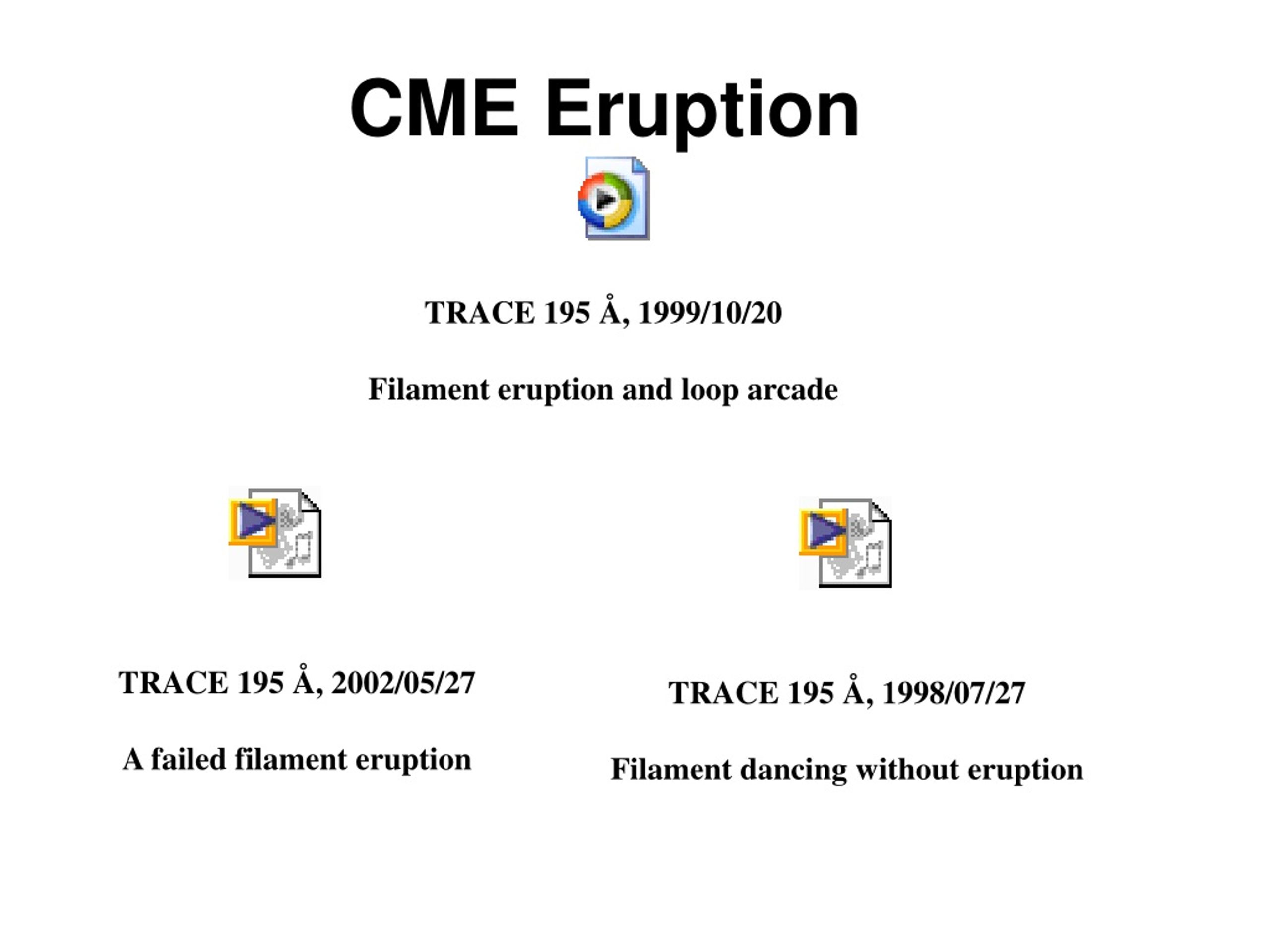 CME Eruption

TRACE 195 Å, 1999/10/20

Filament eruption and loop arcade

TRACE 195 Å, 2002/05/27

A failed filament eruption

TRACE 195 Å, 1998/07/27

Filament dancing without eruption